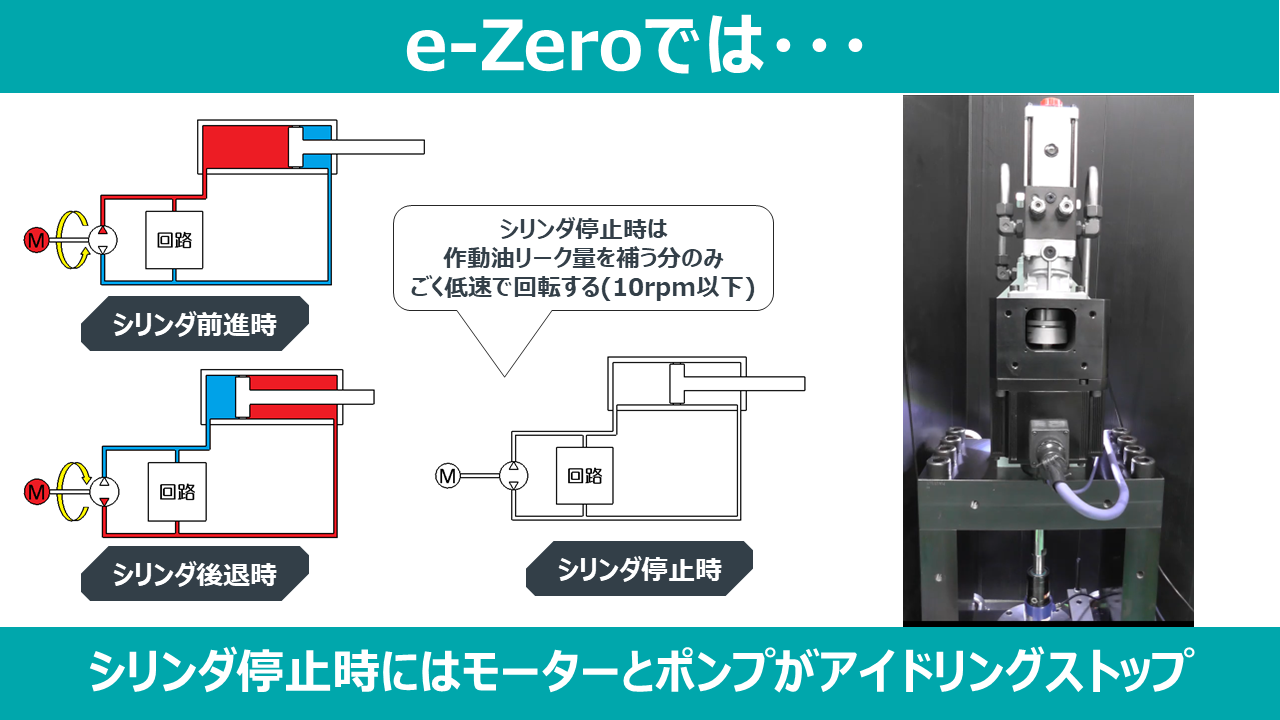 e-Zeroでは・・・

M

回路

シリンダ前進時

M

回路

シリンダ後退時

シリンダ停止時は
作動油リーク量を補う分のみ
ごく低速で回転する(10rpm以下)

M

回路

シリンダ停止時

シリンダ停止時にはモーターとポンプがアイドリングストップ